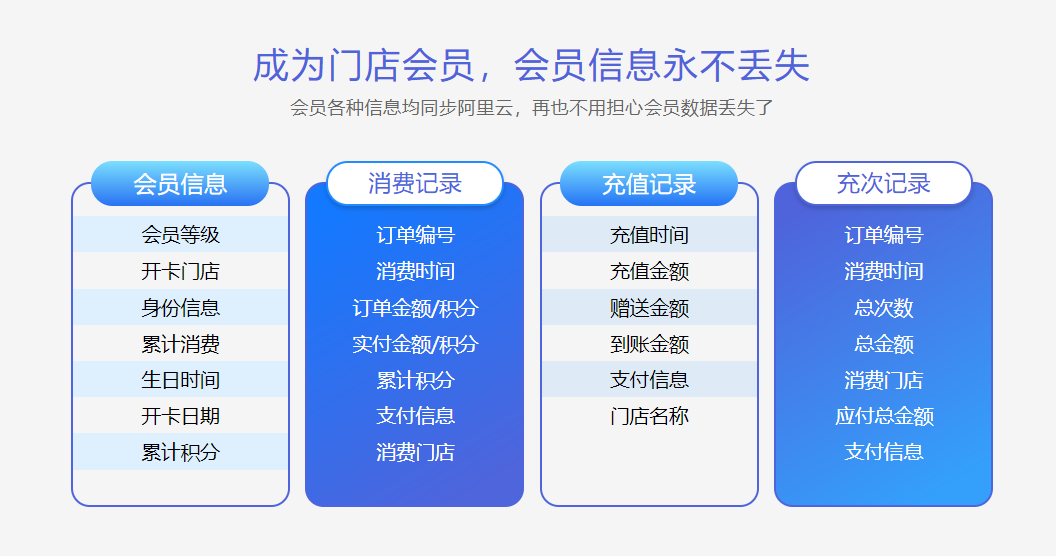 成为门店会员，会员信息永不丢失

会员各种信息均同步阿里云，再也不用担心会员数据丢失了

会员信息

会员等级
开卡门店
身份信息
累计消费
生日时间
开卡日期
累计积分

消费记录

订单编号
消费时间
订单金额/积分
实付金额/积分
累计积分
支付信息
消费门店

充值记录

充值时间
充值金额
赠送金额
到账金额
支付信息
门店名称

充次记录

订单编号
消费时间
总次数
总金额
消费门店
应付总金额
支付信息